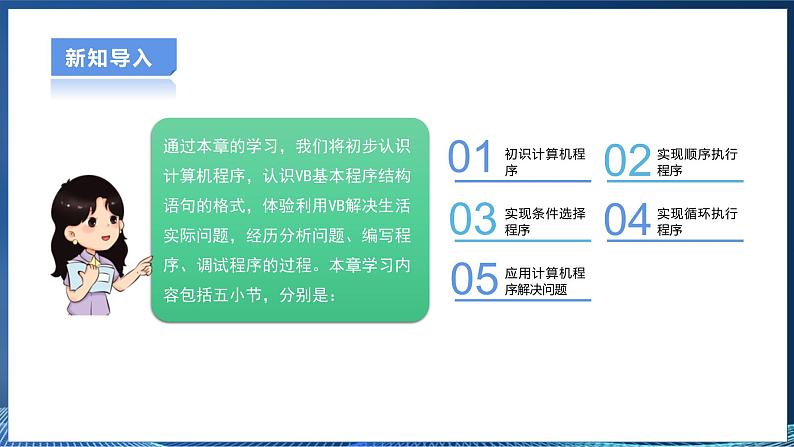 新知导入

通过本章的学习，我们将初步认识计算机程序，认识VB基本程序结构语句的格式，体验利用VB解决生活实际问题，经历分析问题、编写程序、调试程序的过程。本章学习内容包括五小节，分别是：

01 初识计算机程序

02 实现顺序执行程序

03 实现条件选择程序

04 实现循环执行程序

05 应用计算机程序解决问题